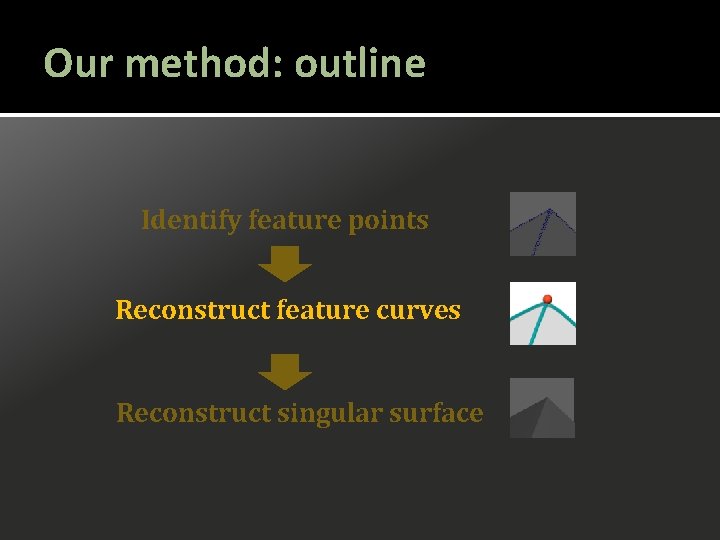 Our method: outline

Identify feature points

Reconstruct feature curves

Reconstruct singular surface